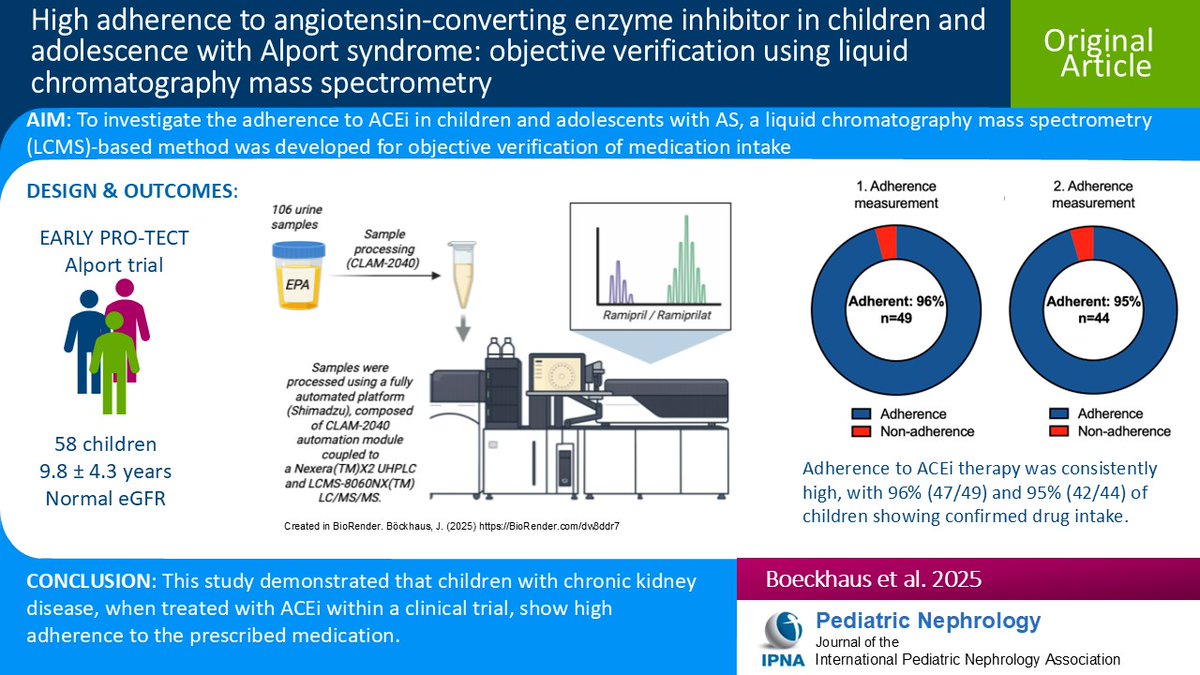 High adherence to angiotensin-converting enzyme inhibitor in children and adolescence with Alport syndrome: objective verification using liquid chromatography mass spectrometry

Original Article

AIM: To investigate the adherence to ACEi in children and adolescents with AS, a liquid chromatography mass spectrometry (LCMS)-based method was developed for objective verification of medication intake

DESIGN & OUTCOMES:

EARLY PRO-TECT Alport trial

58 children
9.8 ± 4.3 years
Normal eGFR

106 urine samples

EPA

Sample processing (CLAM-2040)

Ramipril / Ramiprilat

Samples were processed using a fully automated platform (Shimadzu), composed of CLAM-2040 automation module coupled to a Nexera(TM)X2 UHPLC and LCMS-8060NX(TM) LC/MS/MS.

Created in BioRender. Böckhaus, J. (2025) https://BioRender.com/dv8ddr7

1. Adherence measurement

Adherent: 96%
n=49

Adherence
Non-adherence

2. Adherence measurement

Adherent: 95%
n=44

Adherence
Non-adherence

Adherence to ACEi therapy was consistently high, with 96% (47/49) and 95% (42/44) of children showing confirmed drug intake.

CONCLUSION: This study demonstrated that children with chronic kidney disease, when treated with ACEi within a clinical trial, show high adherence to the prescribed medication.

Boeckhaus et al. 2025

IPNA

Pediatric Nephrology
Journal of the
International Pediatric Nephrology Association